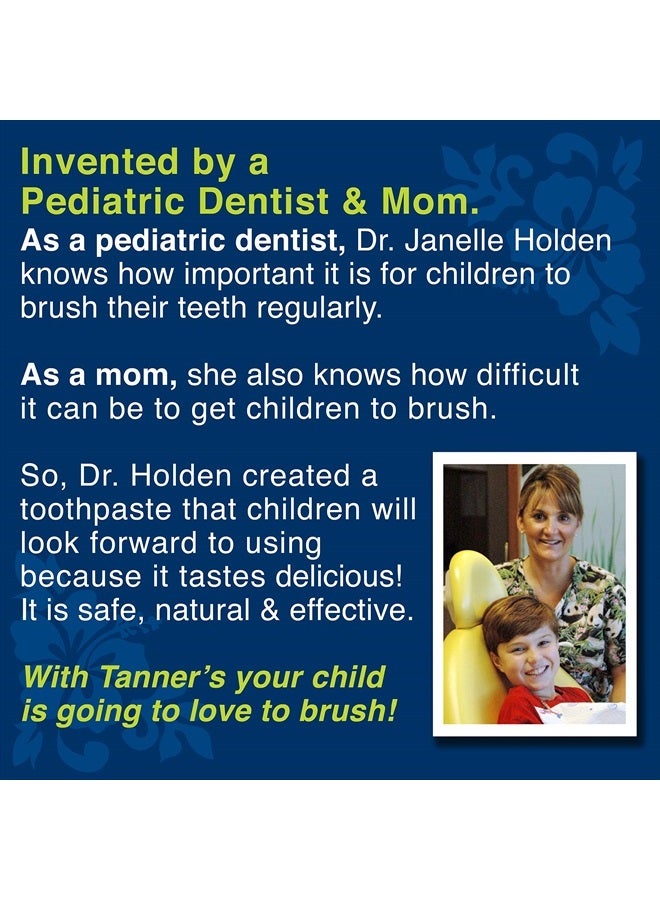 Invented by a Pediatric Dentist & Mom.

As a pediatric dentist, Dr. Janelle Holden knows how important it is for children to brush their teeth regularly.

As a mom, she also knows how difficult it can be to get children to brush.

So, Dr. Holden created a toothpaste that children will look forward to using because it tastes delicious! It is safe, natural & effective.

With Tanner's your child is going to love to brush!